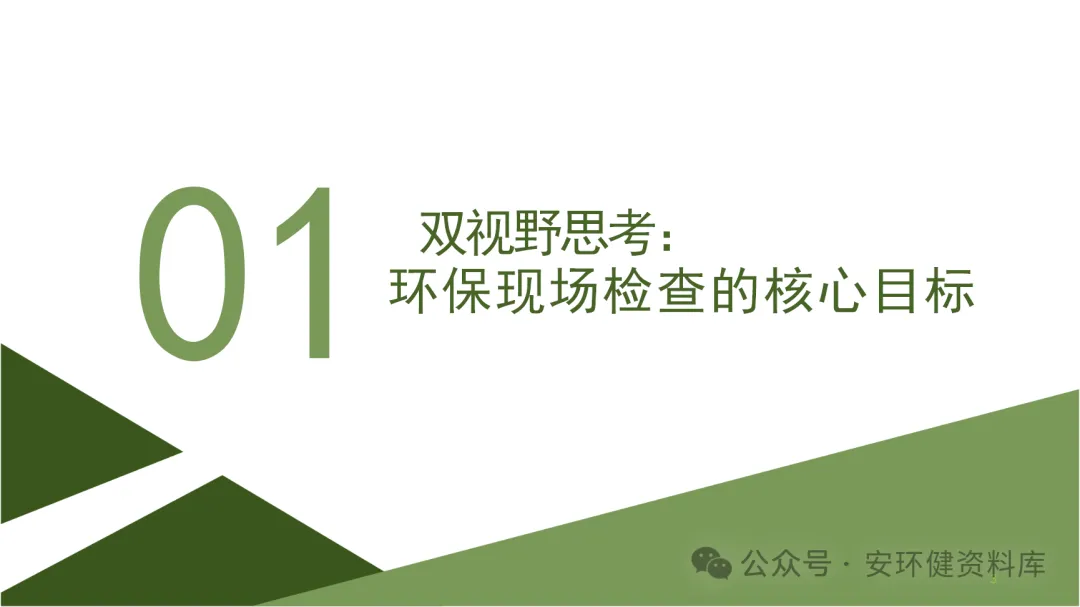 01

双视野思考：
环保现场检查的核心目标

公众号 · 安环健资料库